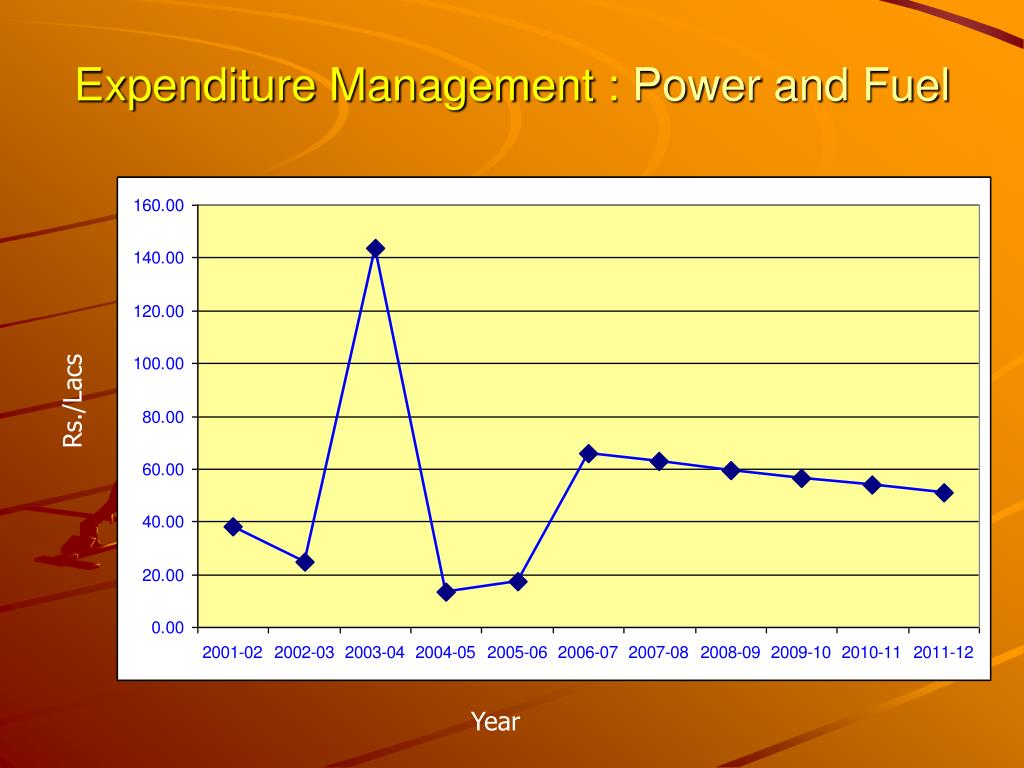 Expenditure Management : Power and Fuel

Rs./Lacs

160.00
140.00
120.00
100.00
80.00
60.00
40.00
20.00
0.00

2001-02 2002-03 2003-04 2004-05 2005-06 2006-07 2007-08 2008-09 2009-10 2010-11 2011-12

Year